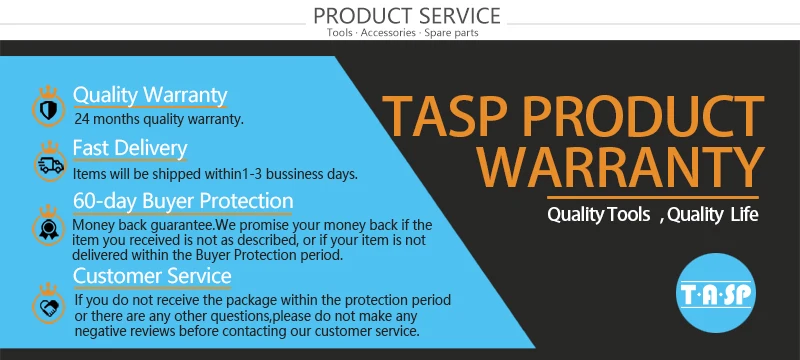 PRODUCT SERVICE
Tools · Accessories · Spare parts

Quality Warranty
24 months quality warranty.

Fast Delivery
Items will be shipped within1-3 bussiness days.

60-day Buyer Protection
Money back guarantee.We promise your money back if the item you received is not as described, or if your item is not delivered within the Buyer Protection period.

Customer Service
If you do not receive the package within the protection period or there are any other questions,please do not make any negative reviews before contacting our customer service.

TASP PRODUCT WARRANTY
Quality Tools , Quality Life

T·A·SP